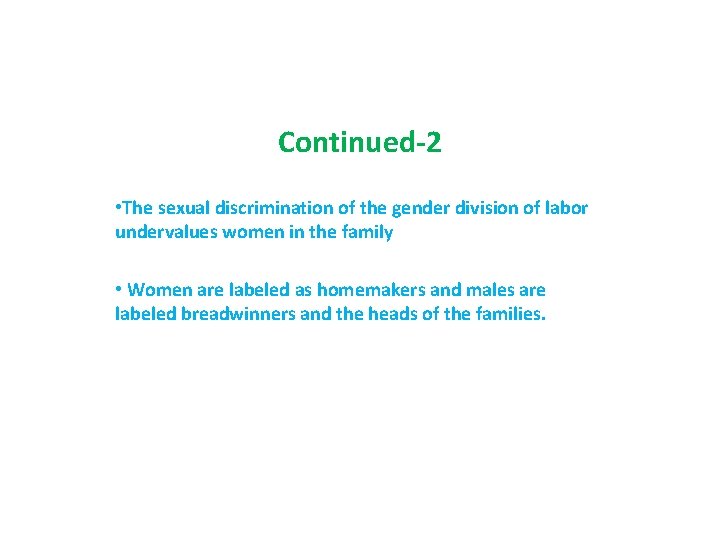 Continued-2

•The sexual discrimination of the gender division of labor undervalues women in the family

• Women are labeled as homemakers and males are labeled breadwinners and the heads of the families.